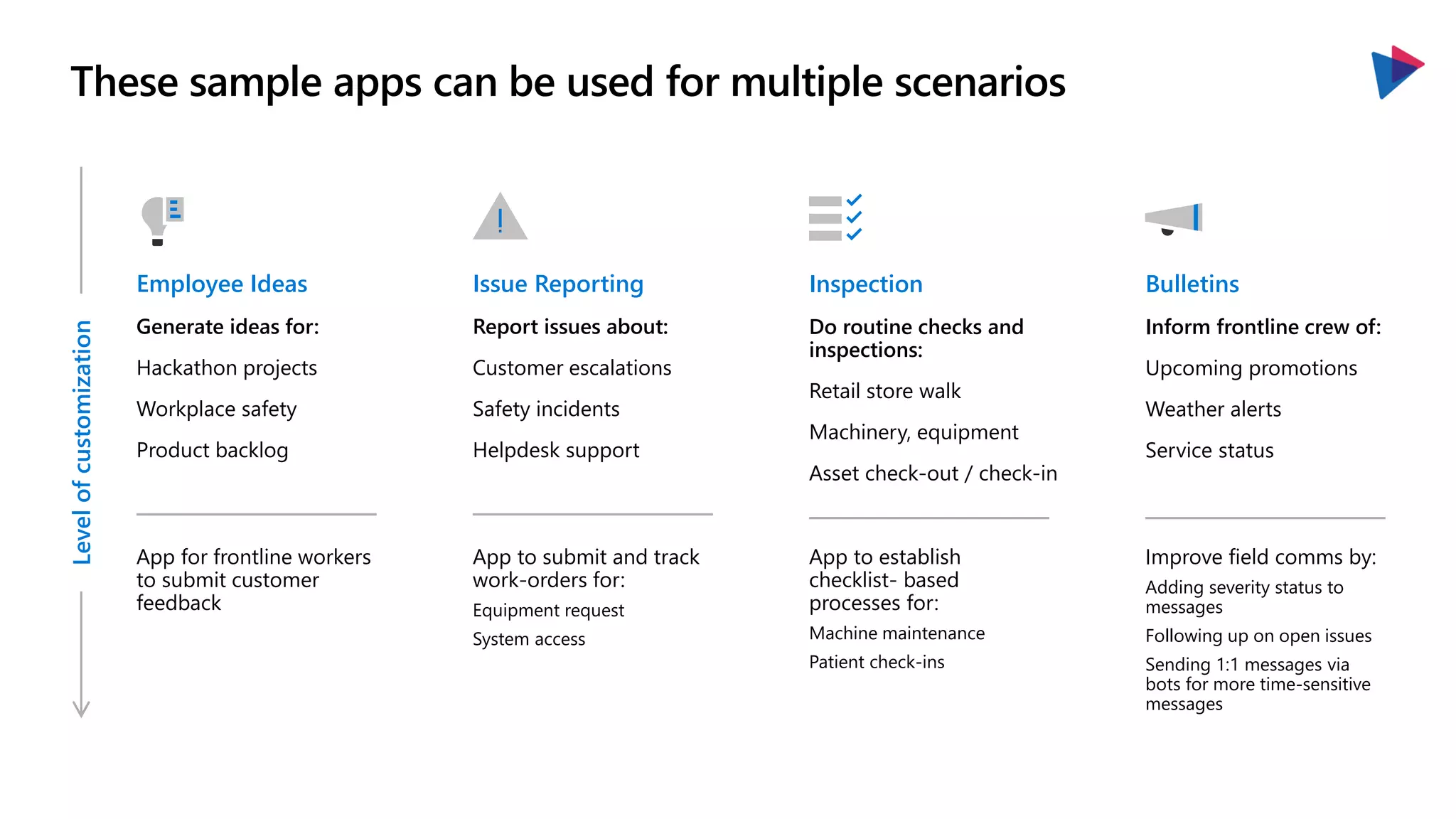 These sample apps can be used for multiple scenarios

Level of customization

Employee Ideas

Generate ideas for:

Hackathon projects

Workplace safety

Product backlog

App for frontline workers to submit customer feedback

Issue Reporting

Report issues about:

Customer escalations

Safety incidents

Helpdesk support

App to submit and track work-orders for:

Equipment request

System access

Inspection

Do routine checks and inspections:

Retail store walk

Machinery, equipment

Asset check-out / check-in

App to establish checklist- based processes for:

Machine maintenance

Patient check-ins

Bulletins

Inform frontline crew of:

Upcoming promotions

Weather alerts

Service status

Improve field comms by:

Adding severity status to messages

Following up on open issues

Sending 1:1 messages via bots for more time-sensitive messages